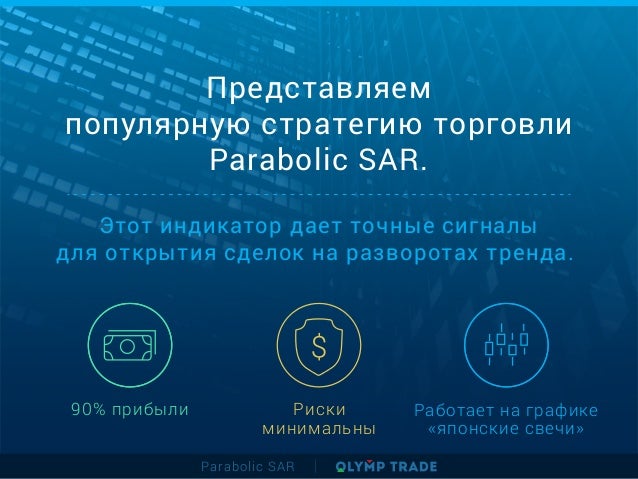 Представляем популярную стратегию торговли Parabolic SAR.

Этот индикатор дает точные сигналы для открытия сделок на разворотах тренда.

90% прибыли

Риски минимальны

Работает на графике «японские свечи»

Parabolic SAR | OLYMP TRADE